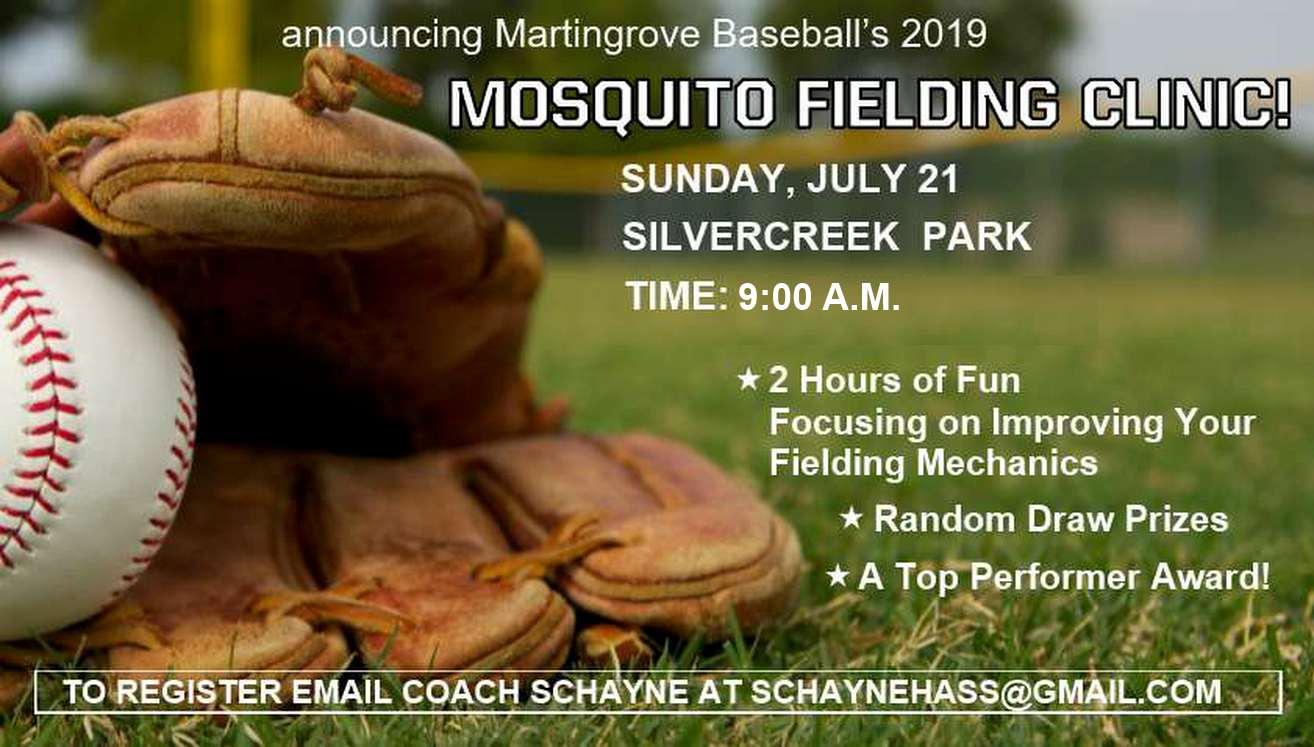 announcing Martingrove Baseball's 2019

MOSQUITO FIELDING CLINIC!

SUNDAY, JULY 21

SILVERCREEK PARK

TIME: 9:00 A.M.

★ 2 Hours of Fun Focusing on Improving Your Fielding Mechanics

★ Random Draw Prizes

★ A Top Performer Award!

TO REGISTER EMAIL COACH SCHAYNE AT SCHAYNEHASS@GMAIL.COM